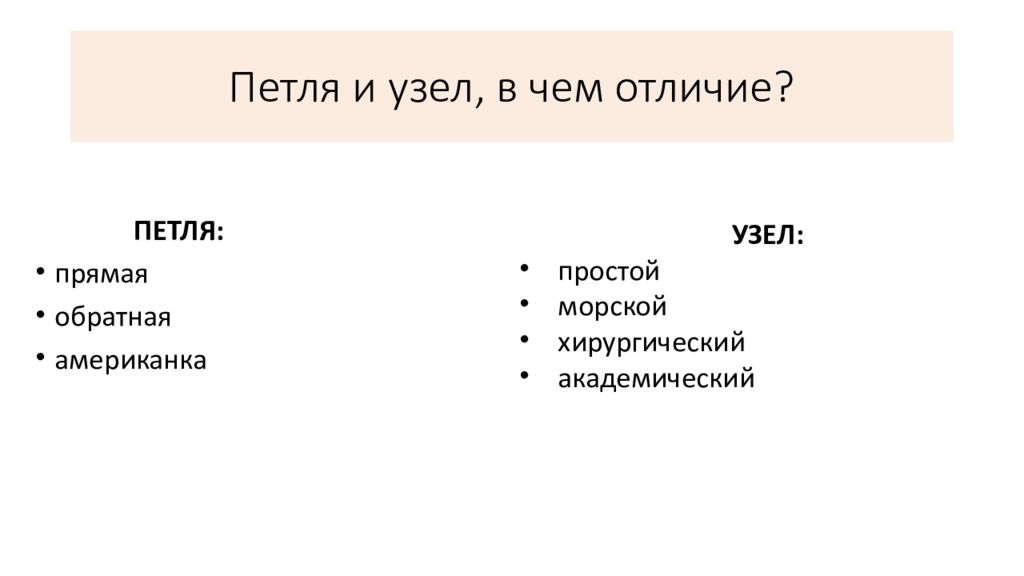 Петля и узел, в чем отличие?

ПЕТЛЯ:
• прямая
• обратная
• американка

УЗЕЛ:
• простой
• морской
• хирургический
• академический